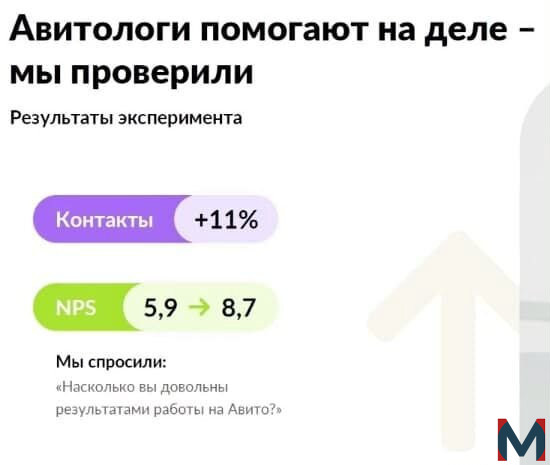 Авитологи помогают на деле – мы проверили

Результаты эксперимента

Контакты +11%

NPS 5,9 → 8,7

Мы спросили:
«Насколько вы довольны результатами работы на Авито?»

M